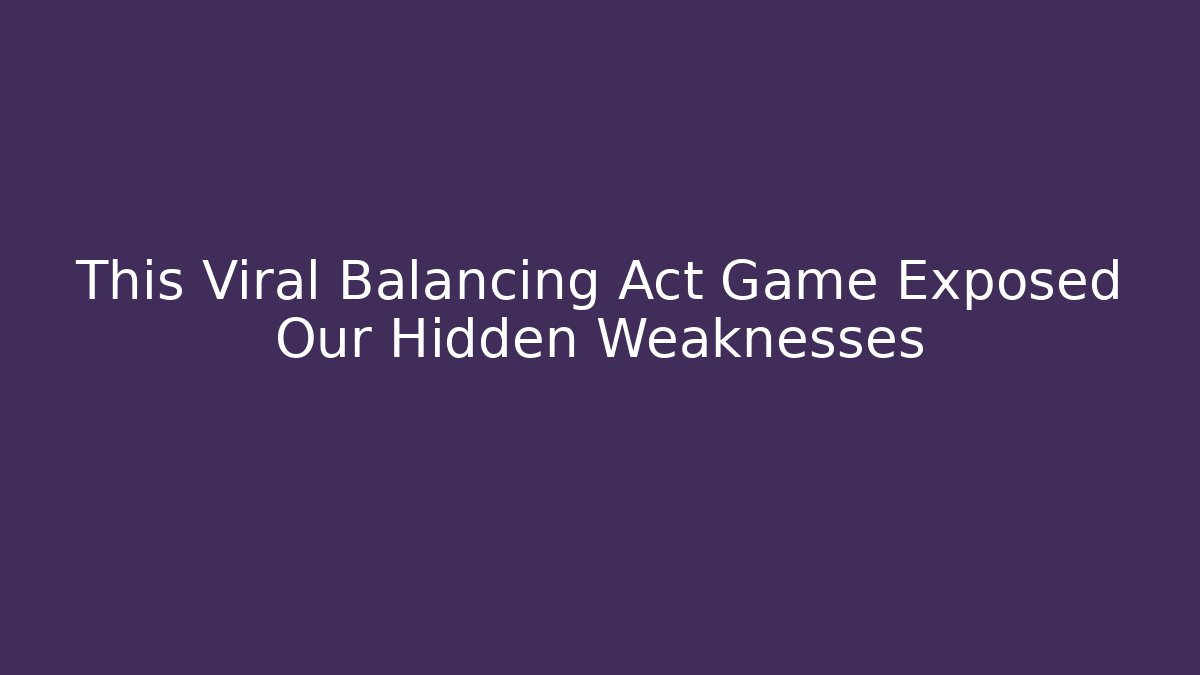 This Viral Balancing Act Game Exposed Our Hidden Weaknesses